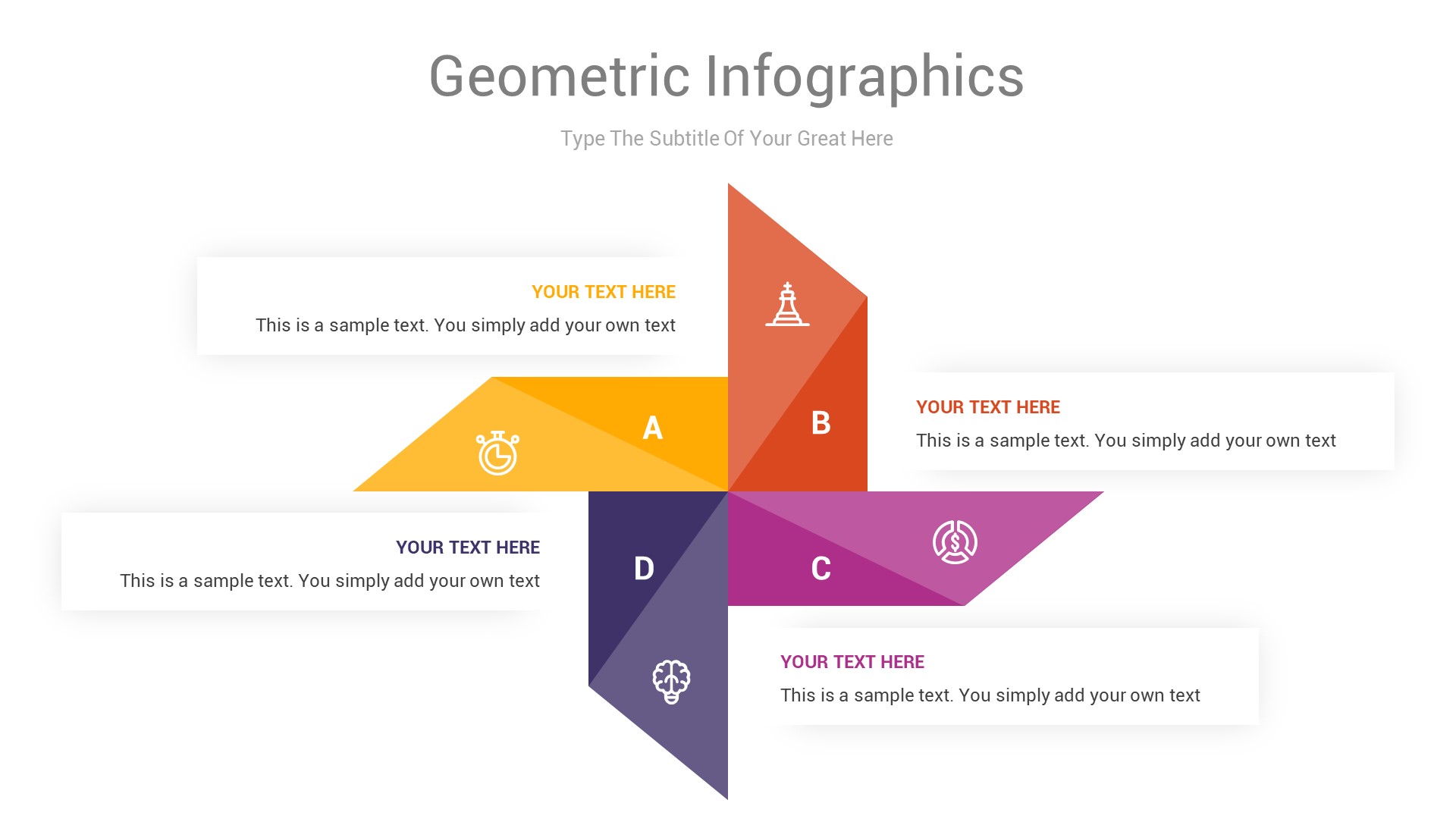 Geometric Infographics

Type The Subtitle Of Your Great Here

YOUR TEXT HERE
This is a sample text. You simply add your own text

A

B

YOUR TEXT HERE
This is a sample text. You simply add your own text

YOUR TEXT HERE
This is a sample text. You simply add your own text

D

C

YOUR TEXT HERE
This is a sample text. You simply add your own text